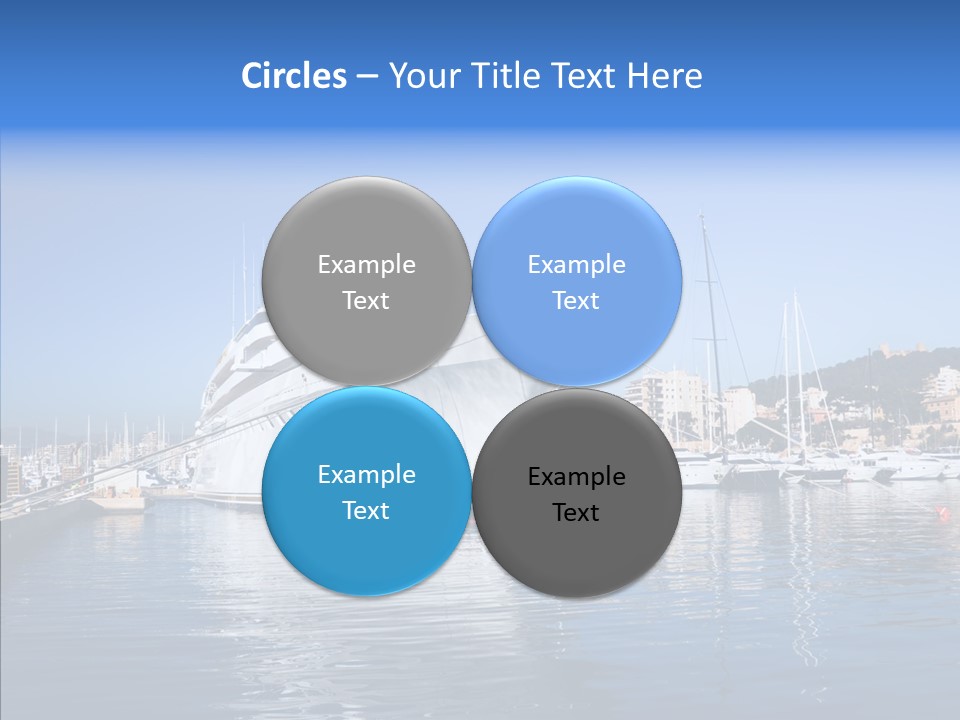 Circles – Your Title Text Here

Example Text

Example Text

Example Text

Example Text